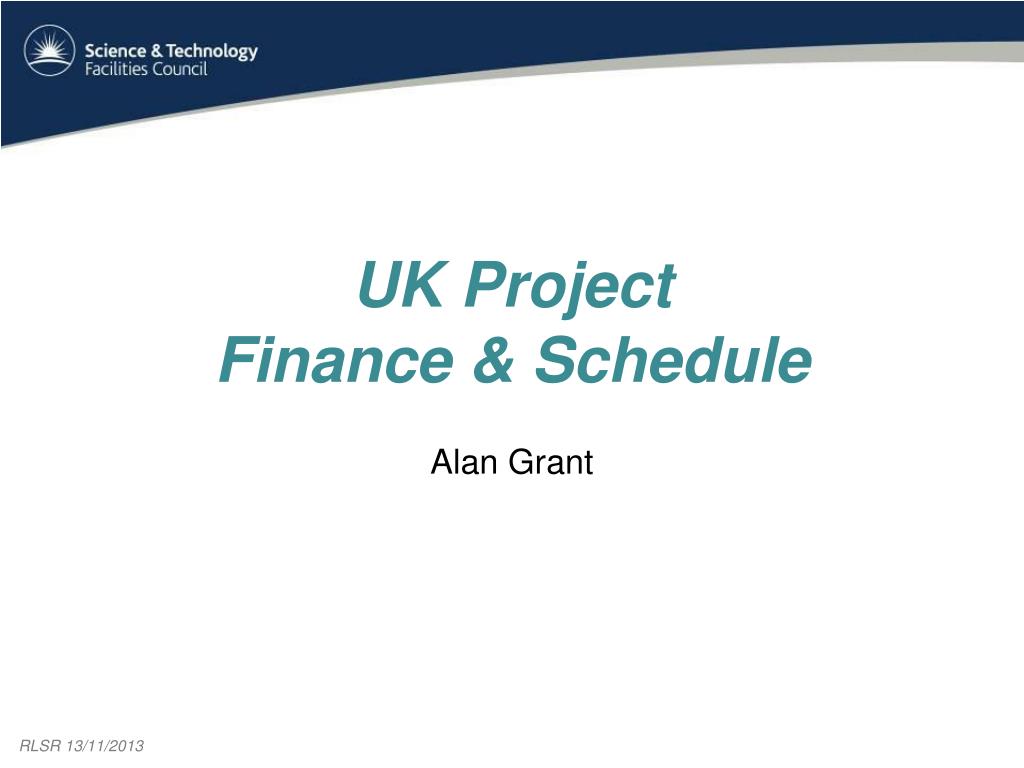 Science & Technology
Facilities Council

UK Project
Finance & Schedule

Alan Grant

RLSR 13/11/2013